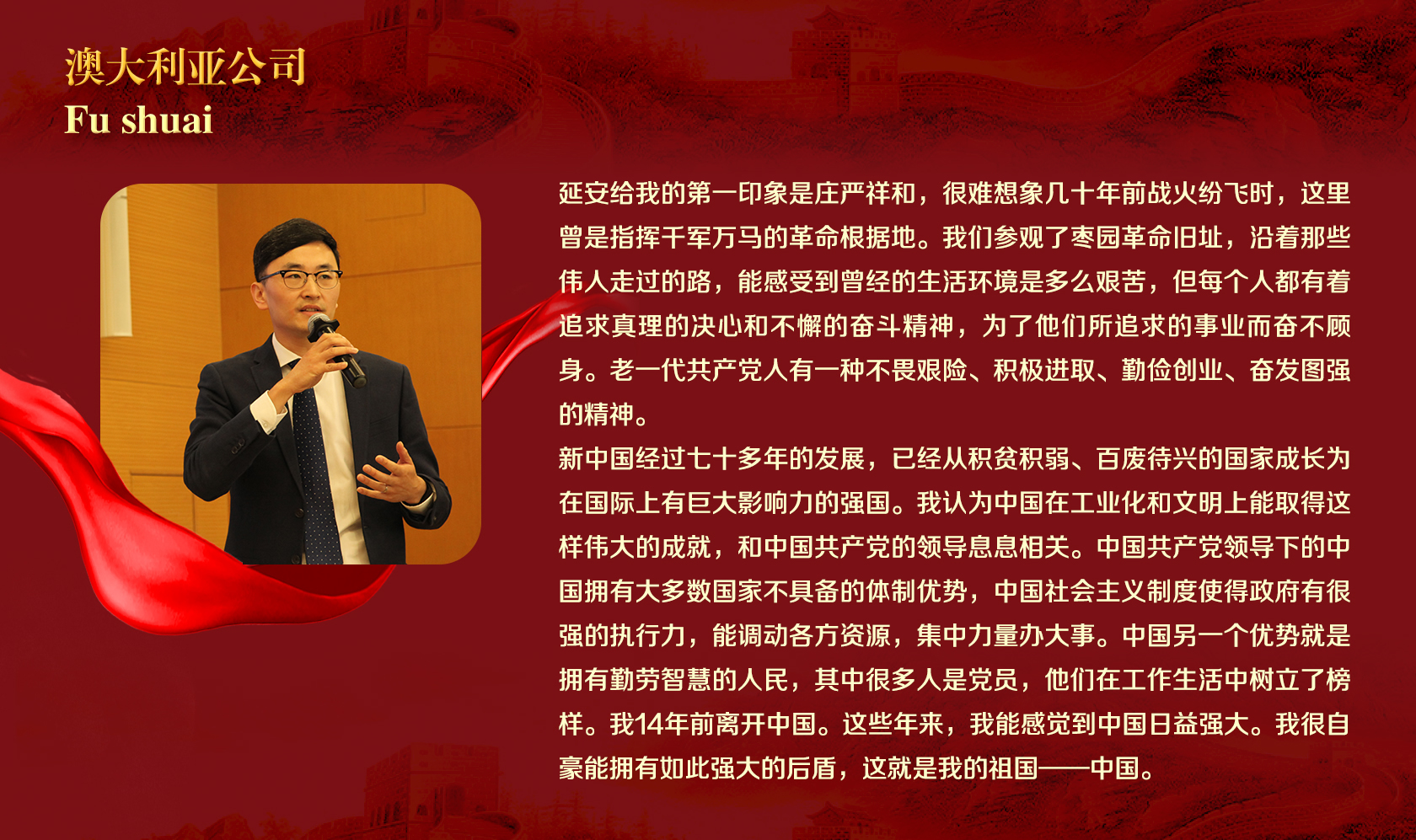 澳大利亚公司
Fu shuai

延安给我的第一印象是庄严祥和，很难想象几十年前战火纷飞时，这里曾是指挥千军万马的革命根据地。我们参观了枣园革命旧址，沿着那些伟人走过的路，能感受到曾经的生活环境是多么艰苦，但每个人都有着追求真理的决心和不懈的奋斗精神，为了他们所追求的事业而奋不顾身。老一代共产党人有一种不畏艰险、积极进取、勤俭创业、奋发图强的精神。
新中国经过七十多年的发展，已经从积贫积弱、百废待兴的国家成长为在国际上有巨大影响力的强国。我认为中国在工业化和文明上能取得这样伟大的成就，和中国共产党的领导息息相关。中国共产党领导下的中国拥有大多数国家不具备的体制优势，中国社会主义制度使得政府有很强的执行力，能调动各方资源，集中力量办大事。中国另一个优势就是拥有勤劳智慧的人民，其中很多人是党员，他们在工作生活中树立了榜样。我14年前离开中国。这些年来，我能感觉到中国日益强大。我很自豪能拥有如此强大的后盾，这就是我的祖国——中国。